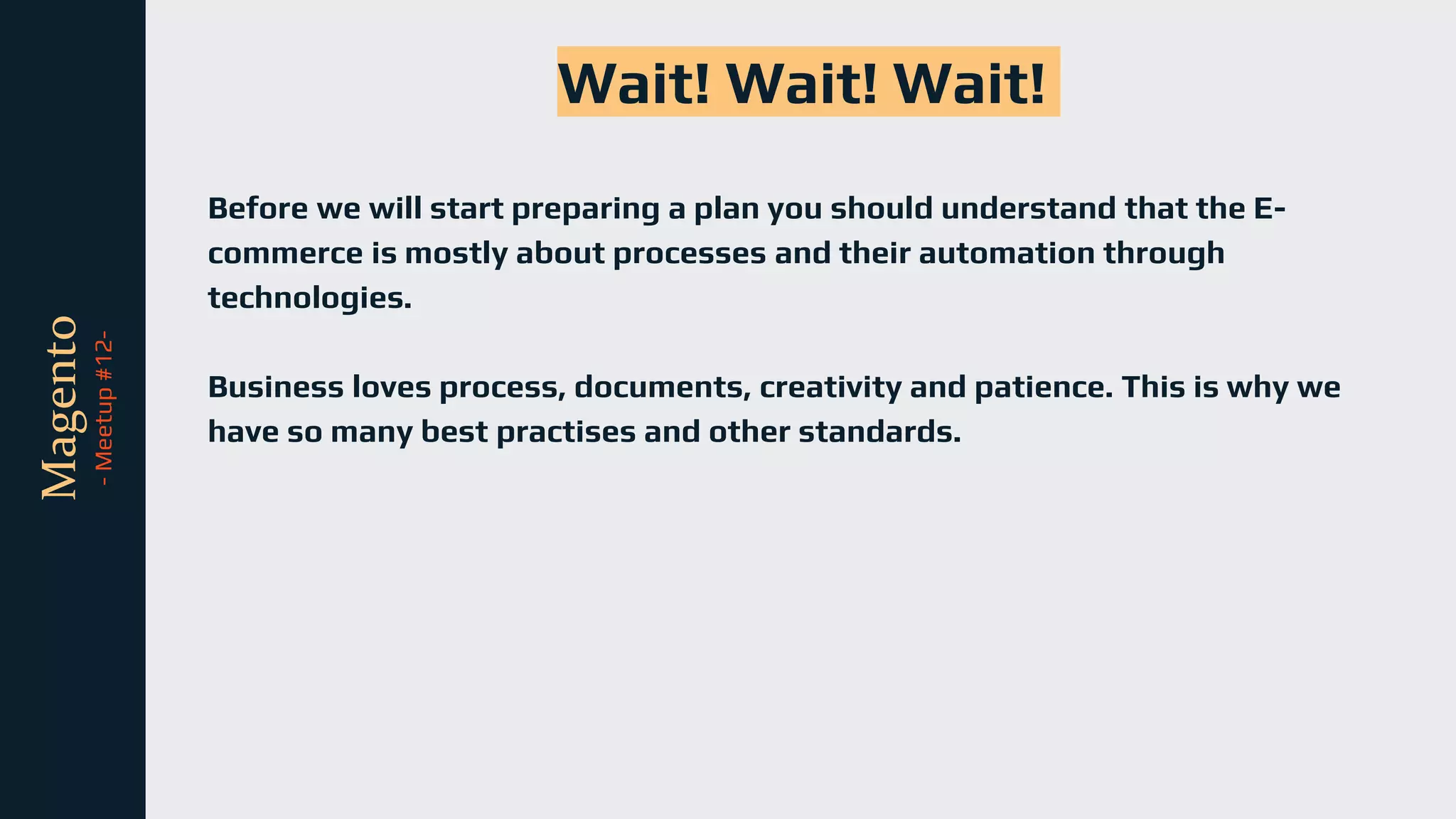 Magento
- Meetup #12-

Wait! Wait! Wait!

Before we will start preparing a plan you should understand that the E-commerce is mostly about processes and their automation through technologies.

Business loves process, documents, creativity and patience. This is why we have so many best practises and other standards.